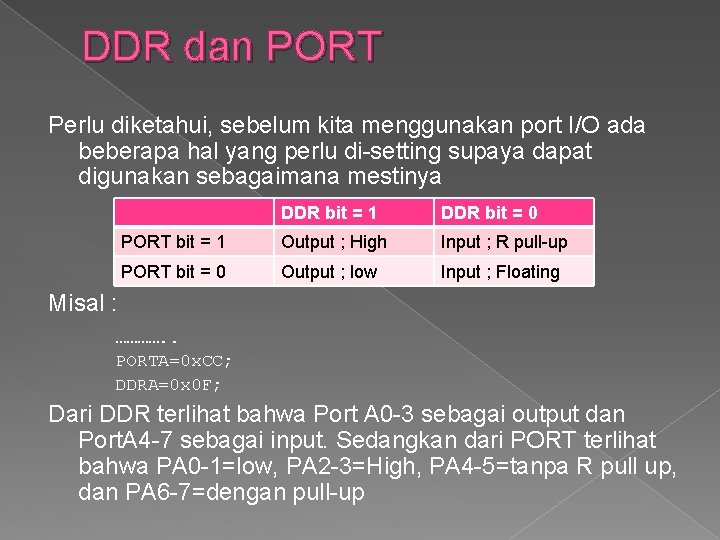 DDR dan PORT

Perlu diketahui, sebelum kita menggunakan port I/O ada beberapa hal yang perlu di-setting supaya dapat digunakan sebagaimana mestinya

| | DDR bit = 1 | DDR bit = 0 |
|---|---|---|
| PORT bit = 1 | Output ; High | Input ; R pull-up |
| PORT bit = 0 | Output ; low | Input ; Floating |

Misal :

………….
PORTA=0xCC;
DDRA=0x0F;

Dari DDR terlihat bahwa Port A0-3 sebagai output dan PortA4-7 sebagai input. Sedangkan dari PORT terlihat bahwa PA0-1=low, PA2-3=High, PA4-5=tanpa R pull up, dan PA6-7=dengan pull-up